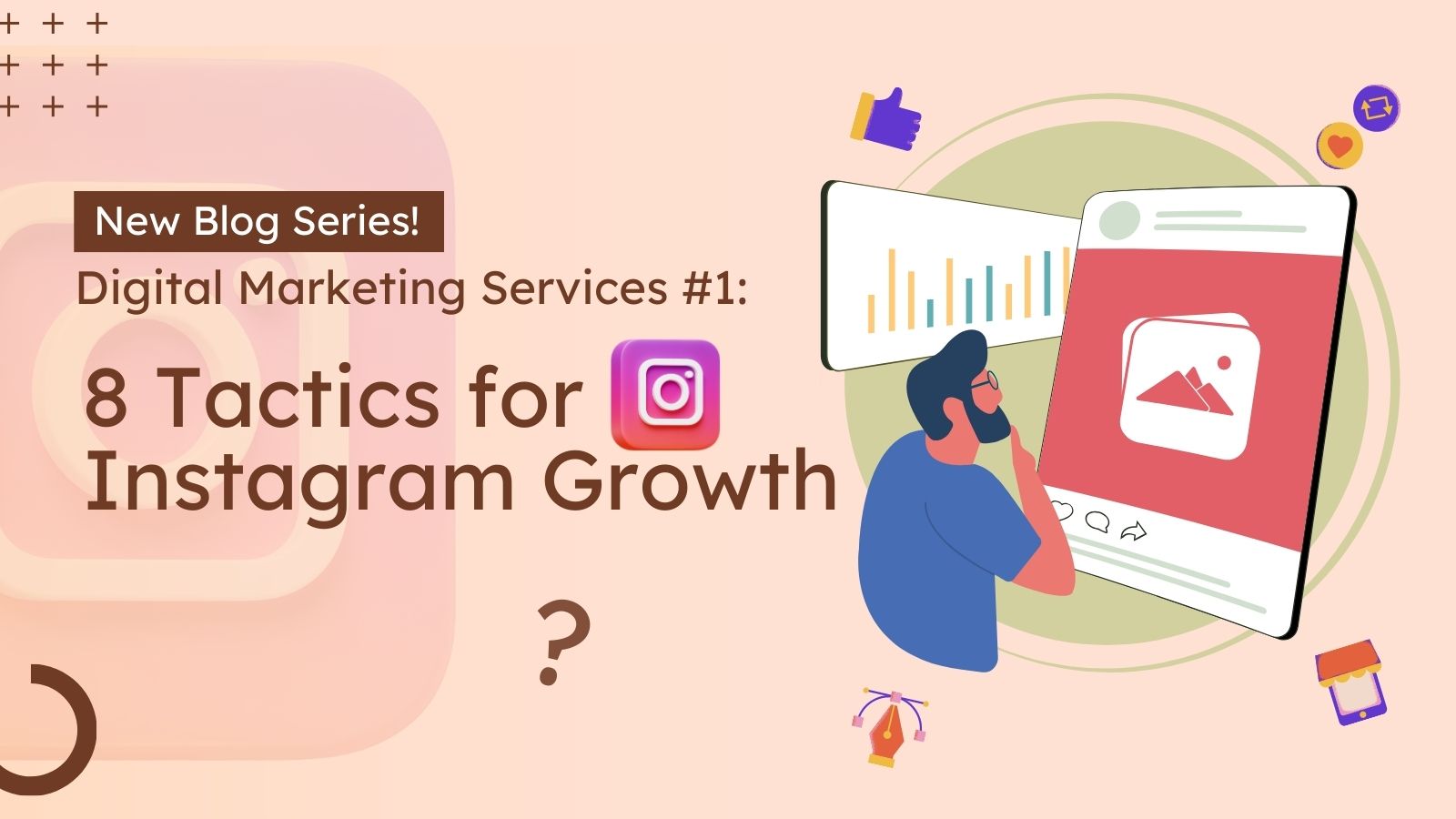 New Blog Series!

Digital Marketing Services #1:

8 Tactics for Instagram Growth

?